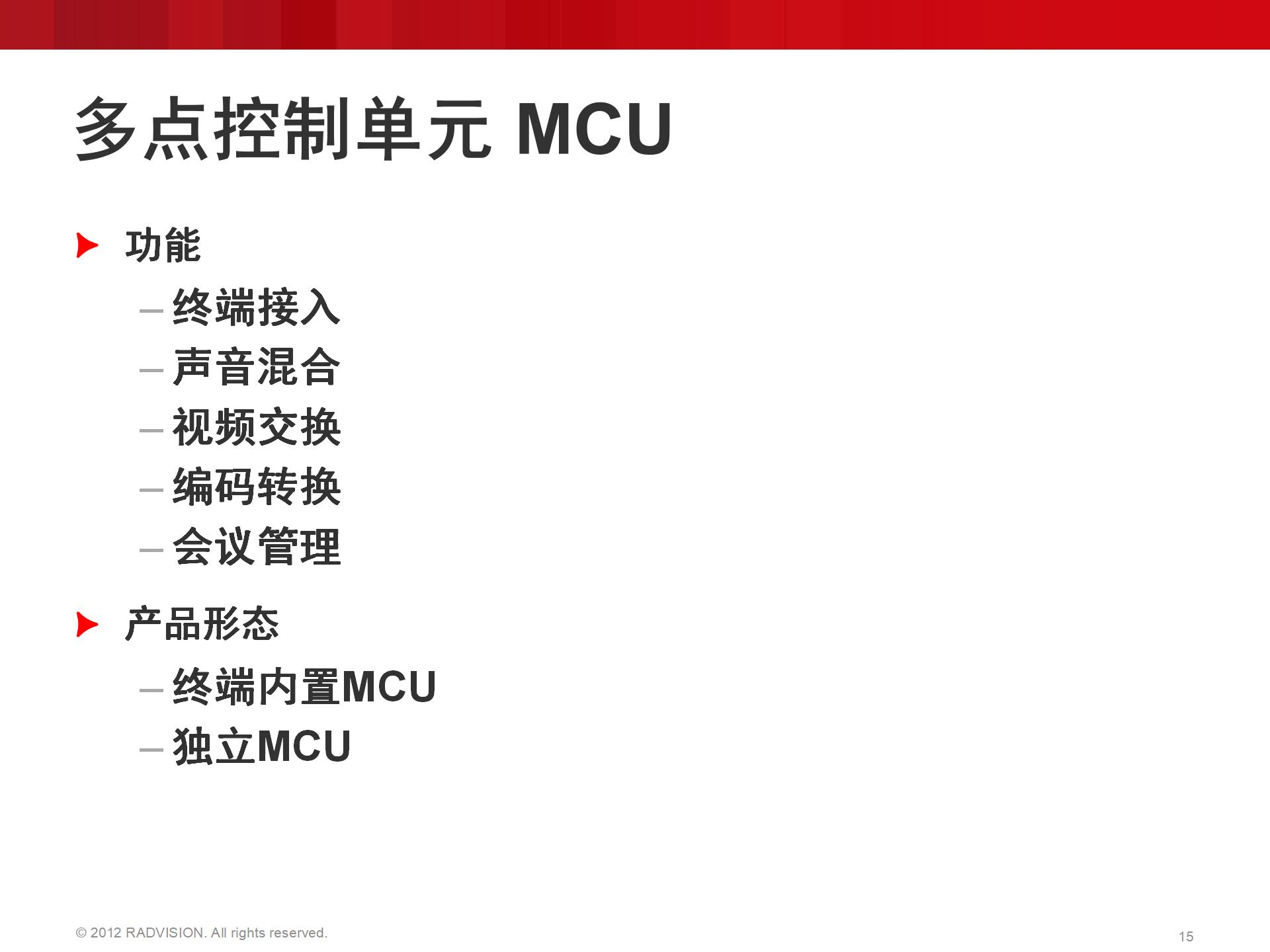 多点控制单元 MCU

功能
– 终端接入
– 声音混合
– 视频交换
– 编码转换
– 会议管理

产品形态
– 终端内置MCU
– 独立MCU

© 2012 RADVISION. All rights reserved.

15